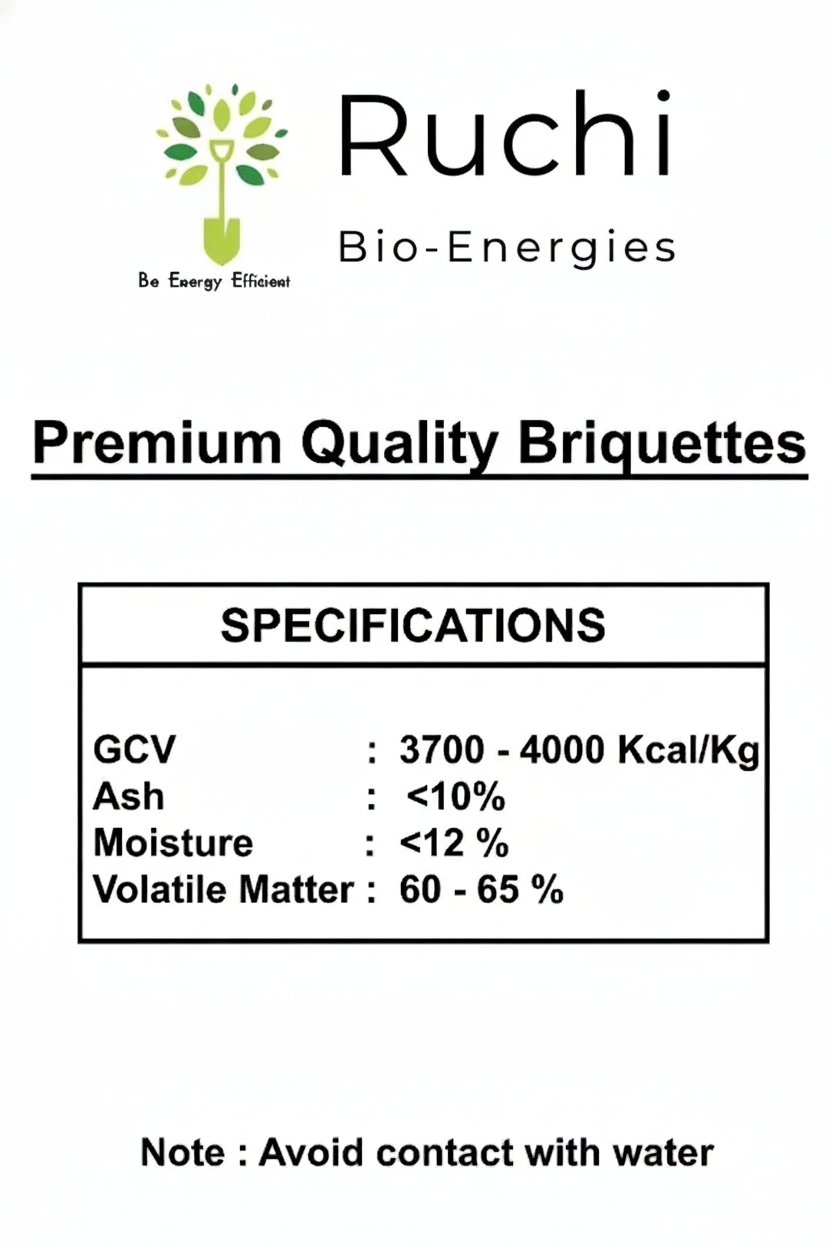 Be Energy Efficient

Ruchi
Bio-Energies

Premium Quality Briquettes

SPECIFICATIONS

GCV : 3700 - 4000 Kcal/Kg
Ash : <10%
Moisture : <12 %
Volatile Matter : 60 - 65 %

Note : Avoid contact with water